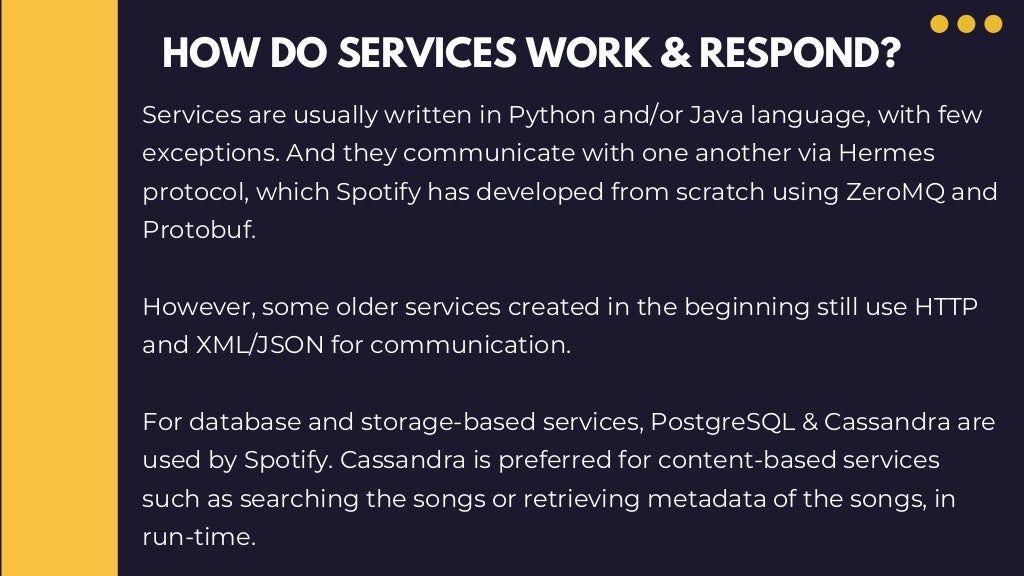 HOW DO SERVICES WORK & RESPOND?

Services are usually written in Python and/or Java language, with few exceptions. And they communicate with one another via Hermes protocol, which Spotify has developed from scratch using ZeroMQ and Protobuf.

However, some older services created in the beginning still use HTTP and XML/JSON for communication.

For database and storage-based services, PostgreSQL & Cassandra are used by Spotify. Cassandra is preferred for content-based services such as searching the songs or retrieving metadata of the songs, in run-time.